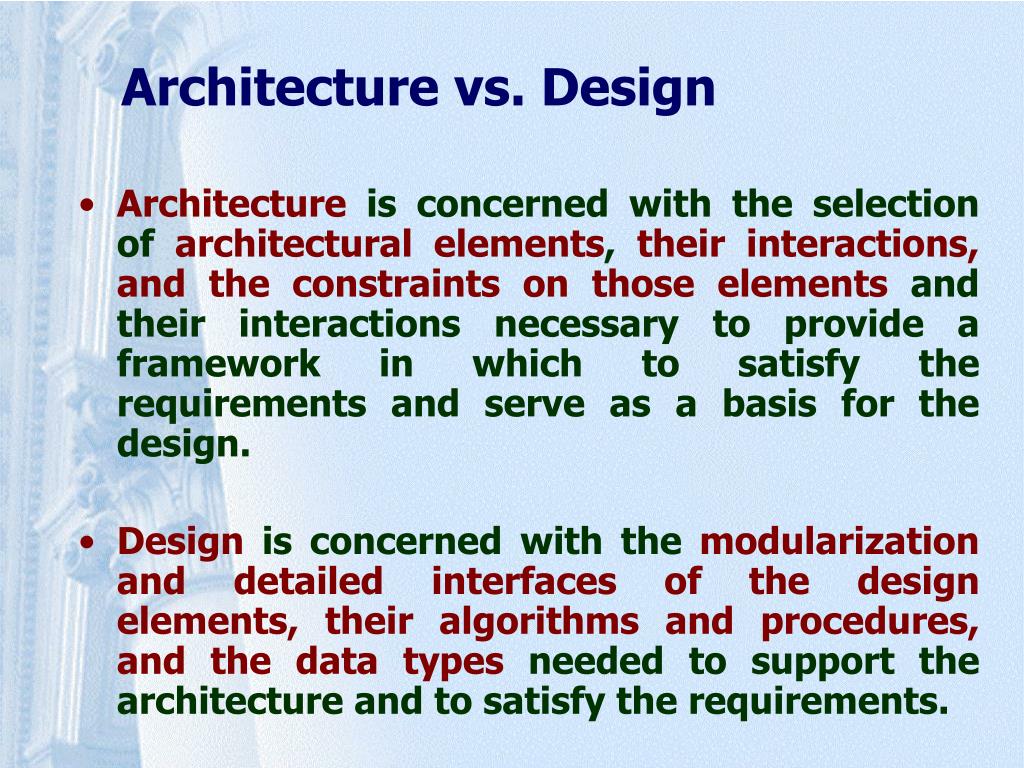 Architecture vs. Design

• Architecture is concerned with the selection of architectural elements, their interactions, and the constraints on those elements and their interactions necessary to provide a framework in which to satisfy the requirements and serve as a basis for the design.

• Design is concerned with the modularization and detailed interfaces of the design elements, their algorithms and procedures, and the data types needed to support the architecture and to satisfy the requirements.